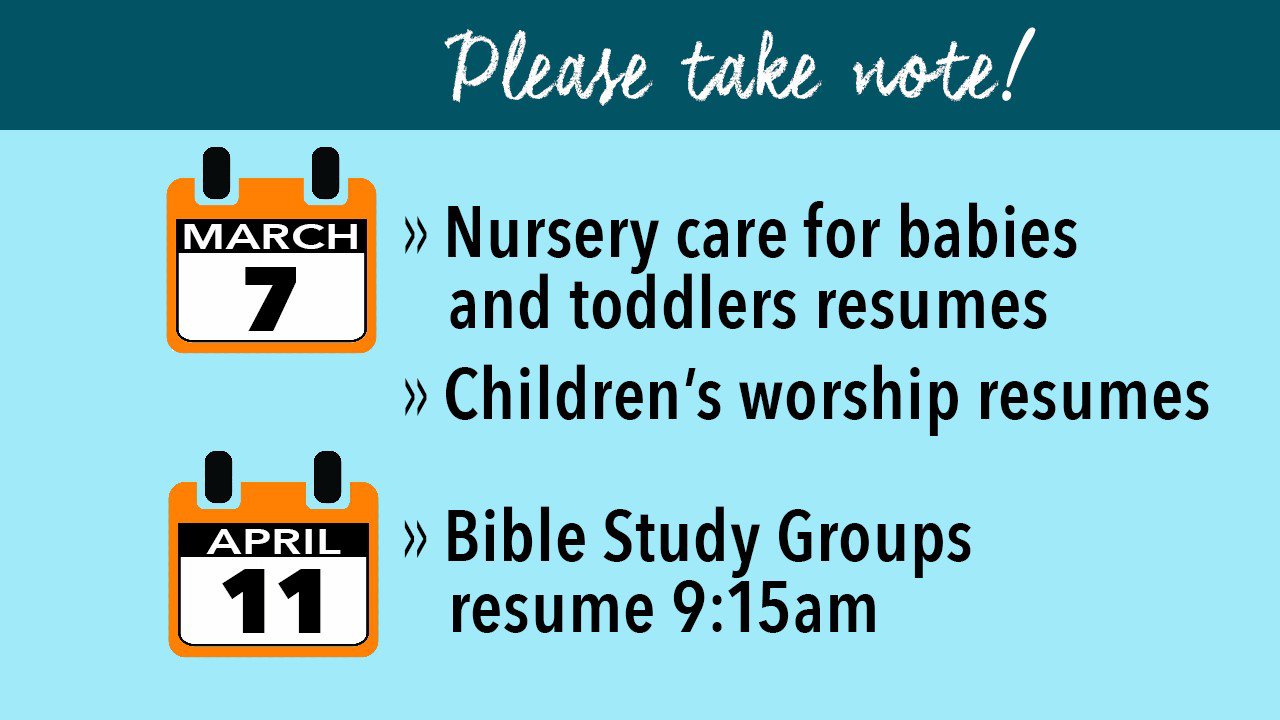 Please take note!

MARCH
7

» Nursery care for babies and toddlers resumes

» Children's worship resumes

APRIL
11

» Bible Study Groups resume 9:15am